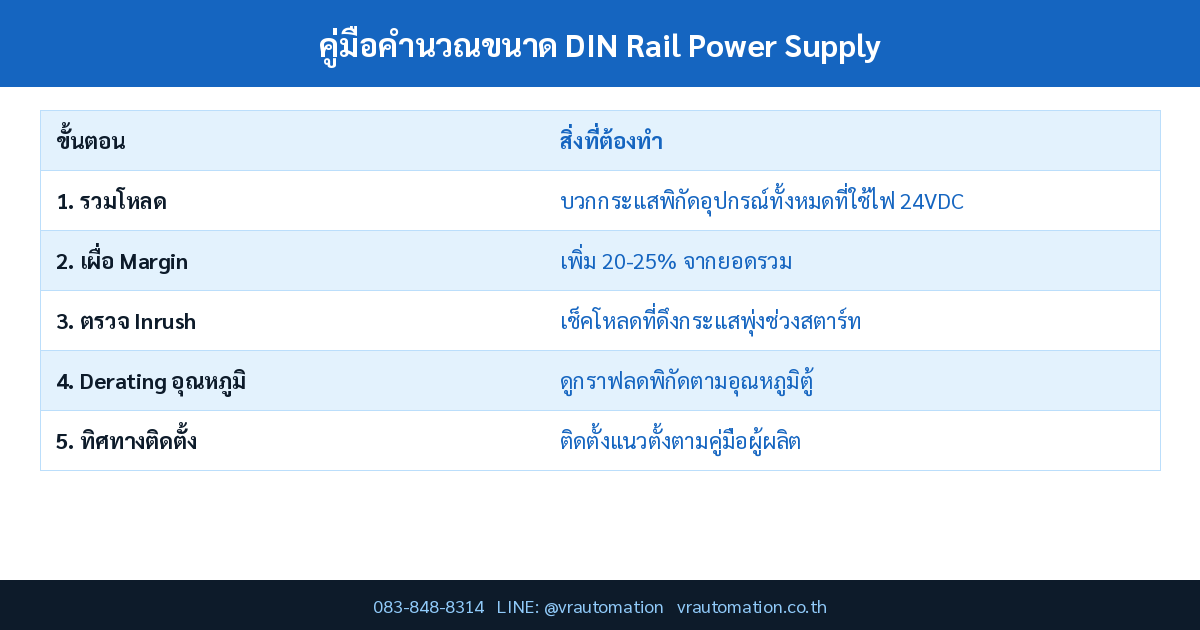 คู่มือคำนวณขนาด DIN Rail Power Supply

| ขั้นตอน | สิ่งที่ต้องทำ |
|---|---|
| 1. รวมโหลด | บวกกระแสพิกัดอุปกรณ์ทั้งหมดที่ใช้ไฟ 24VDC |
| 2. เผื่อ Margin | เพิ่ม 20-25% จากยอดรวม |
| 3. ตรวจ Inrush | เช็คโหลดที่ดึงกระแสพุ่งช่วงสตาร์ท |
| 4. Derating อุณหภูมิ | ดูกราฟลดพิกัดตามอุณหภูมิตู้ |
| 5. ทิศทางติดตั้ง | ติดตั้งแนวตั้งตามคู่มือผู้ผลิต |

083-848-8314 LINE: @vrautomation vrautomation.co.th